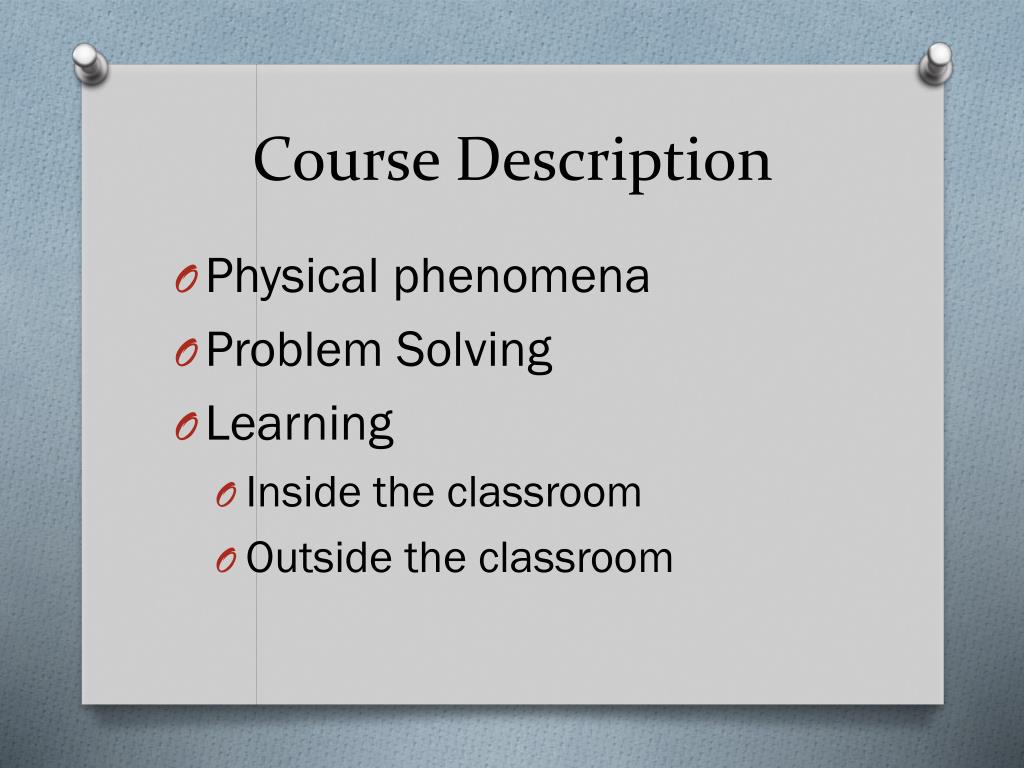 Course Description

O Physical phenomena
O Problem Solving
O Learning
O Inside the classroom
O Outside the classroom